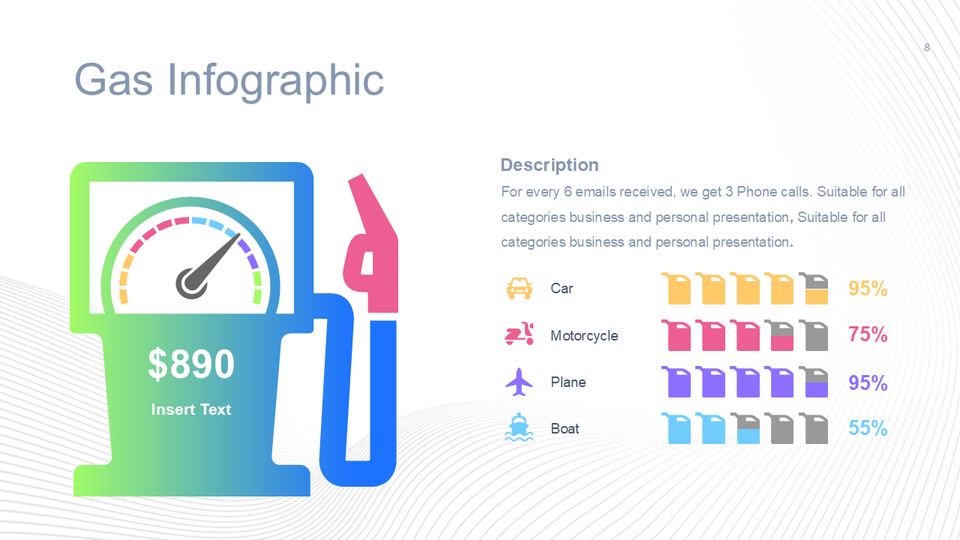 8

Gas Infographic

$890

Insert Text

Description

For every 6 emails received, we get 3 Phone calls. Suitable for all categories business and personal presentation, Suitable for all categories business and personal presentation.

Car 95%

Motorcycle 75%

Plane 95%

Boat 55%